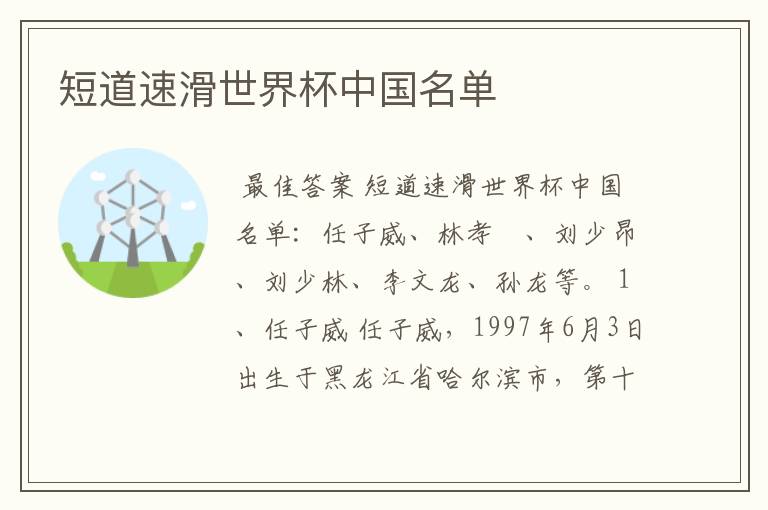 短道速滑世界杯中国名单

最佳答案 短道速滑世界杯中国名单：任子威、林孝 、刘少昂、刘少林、李文龙、孙龙等。1、任子威 任子威，1997年6月3日出生于黑龙江省哈尔滨市，第十